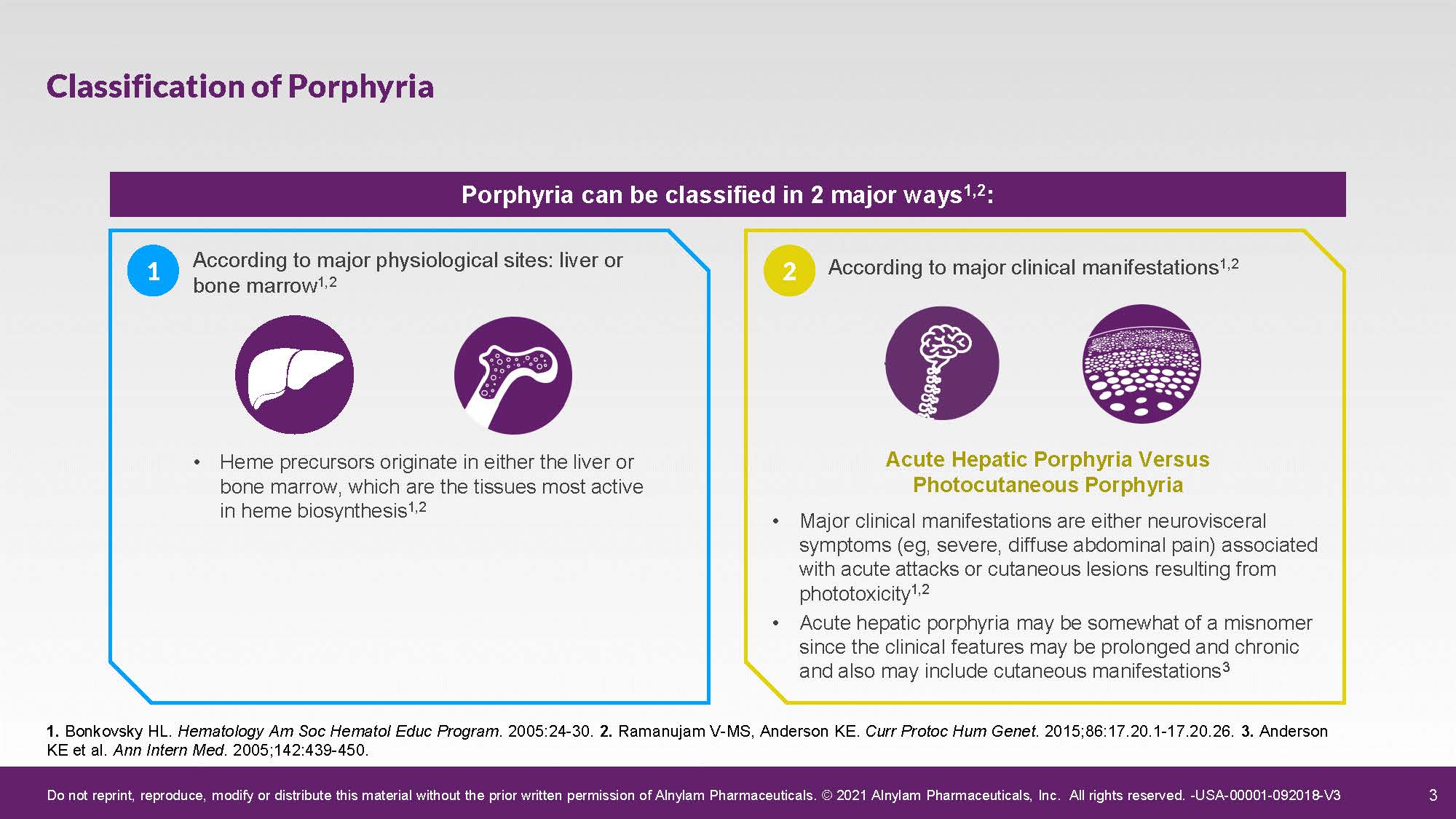 Classification of Porphyria

Porphyria can be classified in 2 major ways$^{1,2}$:

1 According to major physiological sites: liver or bone marrow$^{1,2}$

• Heme precursors originate in either the liver or bone marrow, which are the tissues most active in heme biosynthesis$^{1,2}$

2 According to major clinical manifestations$^{1,2}$

Acute Hepatic Porphyria Versus Photocutaneous Porphyria

• Major clinical manifestations are either neurovisceral symptoms (eg, severe, diffuse abdominal pain) associated with acute attacks or cutaneous lesions resulting from phototoxicity$^{1,2}$

• Acute hepatic porphyria may be somewhat of a misnomer since the clinical features may be prolonged and chronic and also may include cutaneous manifestations$^{3}$

1. Bonkovsky HL. Hematology Am Soc Hematol Educ Program. 2005:24-30. 2. Ramanujam V-MS, Anderson KE. Curr Protoc Hum Genet. 2015;86:17.20.1-17.20.26. 3. Anderson KE et al. Ann Intern Med. 2005;142:439-450.

Do not reprint, reproduce, modify or distribute this material without the prior written permission of Alnylam Pharmaceuticals. © 2021 Alnylam Pharmaceuticals, Inc. All rights reserved. -USA-00001-092018-V3

3